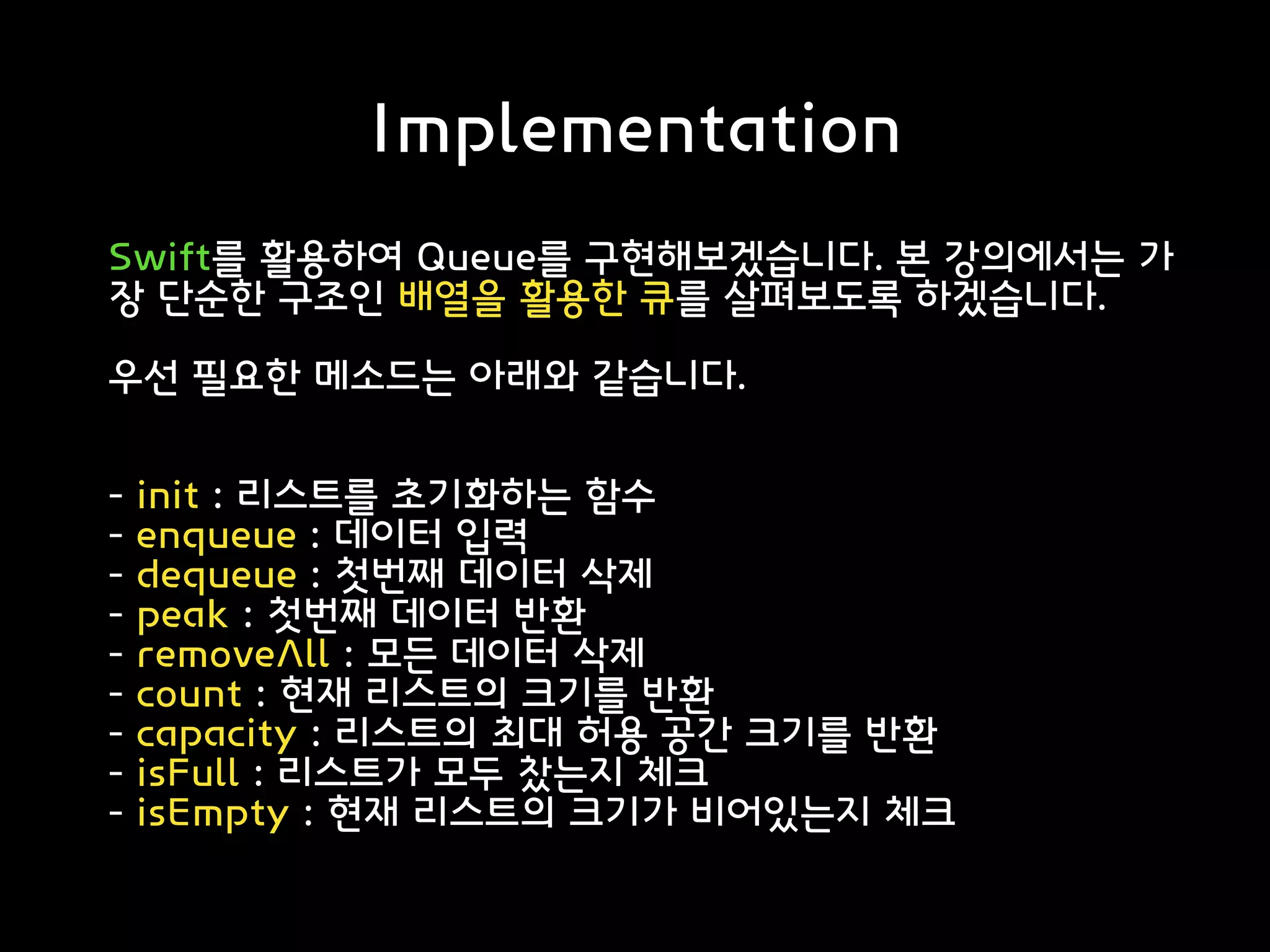 Implementation

Swift를 활용하여 Queue를 구현해보겠습니다. 본 강의에서는 가장 단순한 구조인 배열을 활용한 큐를 살펴보도록 하겠습니다.

우선 필요한 메소드는 아래와 같습니다.

- init : 리스트를 초기화하는 함수
- enqueue : 데이터 입력
- dequeue : 첫번째 데이터 삭제
- peak : 첫번째 데이터 반환
- removeAll : 모든 데이터 삭제
- count : 현재 리스트의 크기를 반환
- capacity : 리스트의 최대 허용 공간 크기를 반환
- isFull : 리스트가 모두 찼는지 체크
- isEmpty : 현재 리스트의 크기가 비어있는지 체크